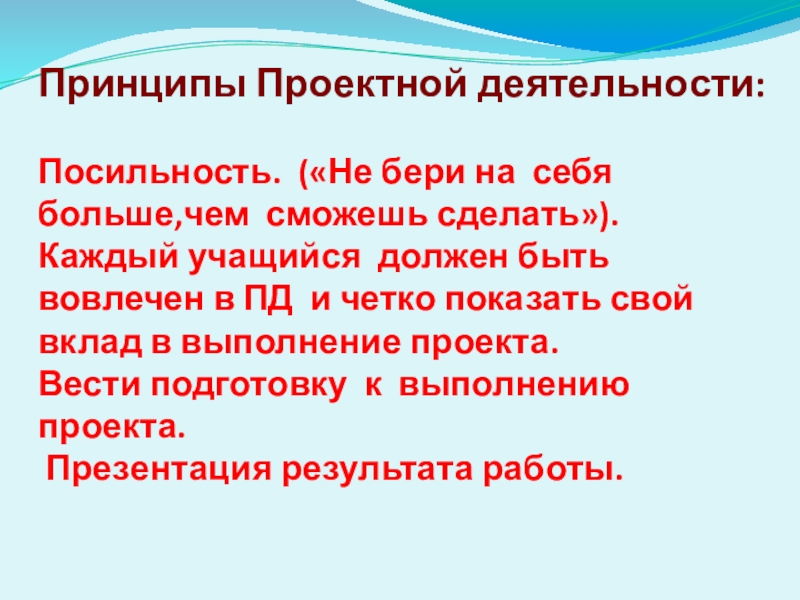 Принципы Проектной деятельности:

Посильность. («Не бери на себя больше,чем сможешь сделать»).
Каждый учащийся должен быть вовлечен в ПД и четко показать свой вклад в выполнение проекта.
Вести подготовку к выполнению проекта.
Презентация результата работы.